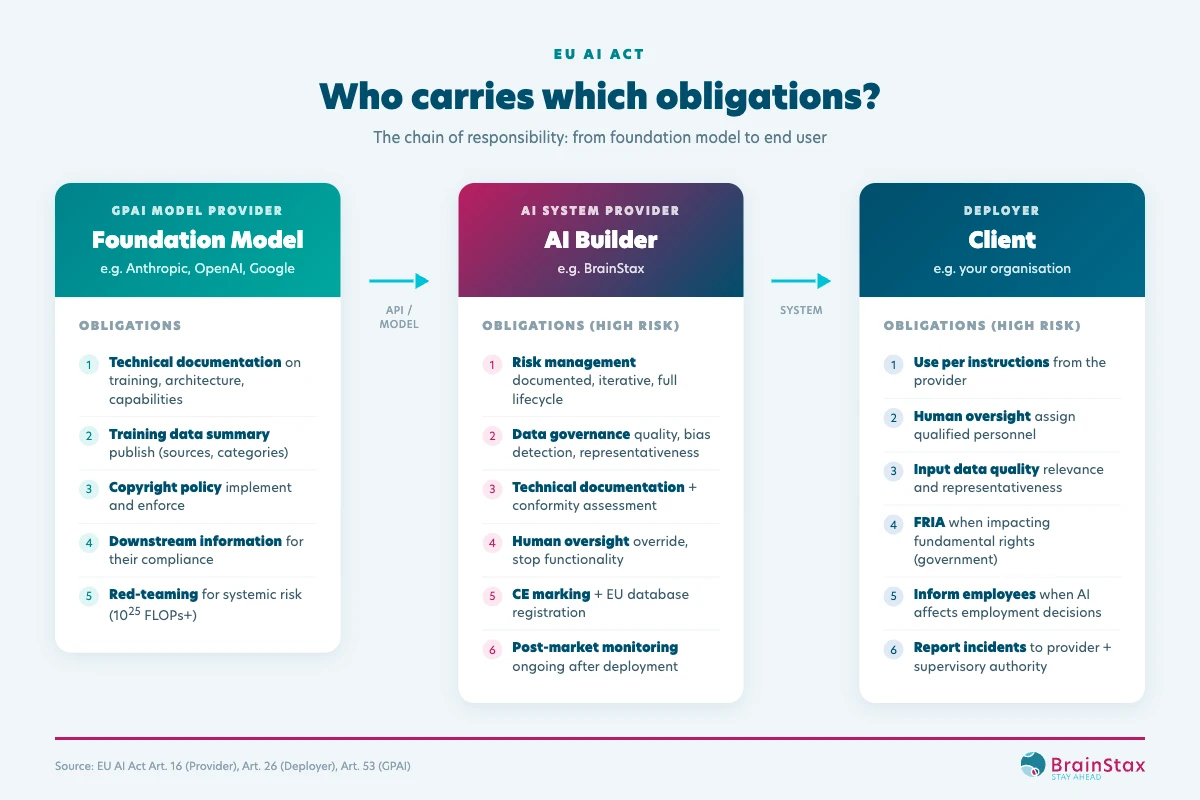 EU AI ACT

Who carries which obligations?

The chain of responsibility: from foundation model to end user

GPAI MODEL PROVIDER

Foundation Model

e.g. Anthropic, OpenAI, Google

OBLIGATIONS

1 Technical documentation on training, architecture, capabilities

2 Training data summary publish (sources, categories)

3 Copyright policy implement and enforce

4 Downstream information for their compliance

5 Red-teaming for systemic risk ($10^{25}$ FLOPs+)

API / MODEL

AI SYSTEM PROVIDER

AI Builder

e.g. BrainStax

OBLIGATIONS (HIGH RISK)

1 Risk management documented, iterative, full lifecycle

2 Data governance quality, bias detection, representativeness

3 Technical documentation + conformity assessment

4 Human oversight override, stop functionality

5 CE marking + EU database registration

6 Post-market monitoring ongoing after deployment

SYSTEM

DEPLOYER

Client

e.g. your organisation

OBLIGATIONS (HIGH RISK)

1 Use per instructions from the provider

2 Human oversight assign qualified personnel

3 Input data quality relevance and representativeness

4 FRIA when impacting fundamental rights (government)

5 Inform employees when AI affects employment decisions

6 Report incidents to provider + supervisory authority

Source: EU AI Act Art. 16 (Provider), Art. 26 (Deployer), Art. 53 (GPAI)

BrainStax
STAY AHEAD